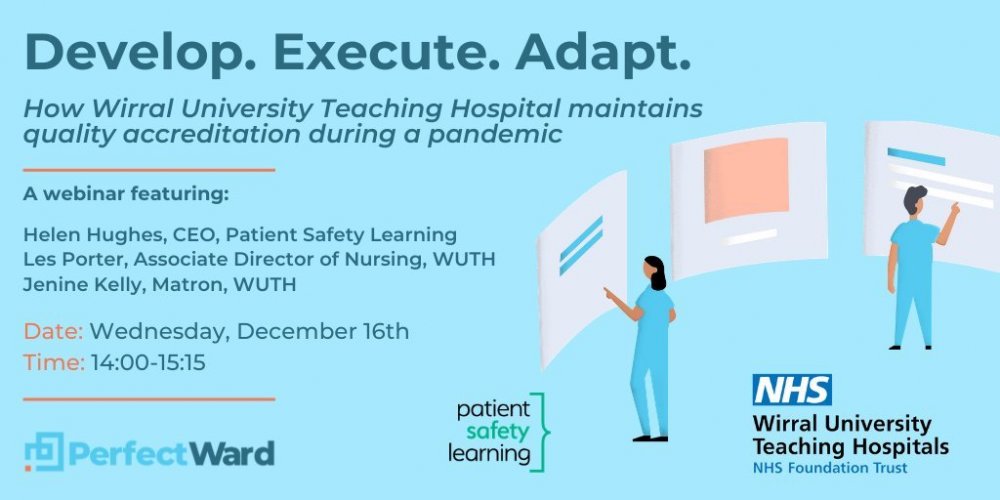 Develop. Execute. Adapt.

How Wirral University Teaching Hospital maintains quality accreditation during a pandemic

A webinar featuring:

Helen Hughes, CEO, Patient Safety Learning
Les Porter, Associate Director of Nursing, WUTH
Jenine Kelly, Matron, WUTH

Date: Wednesday, December 16th
Time: 14:00-15:15

PerfectWard

patient safety learning

NHS
Wirral University Teaching Hospitals
NHS Foundation Trust